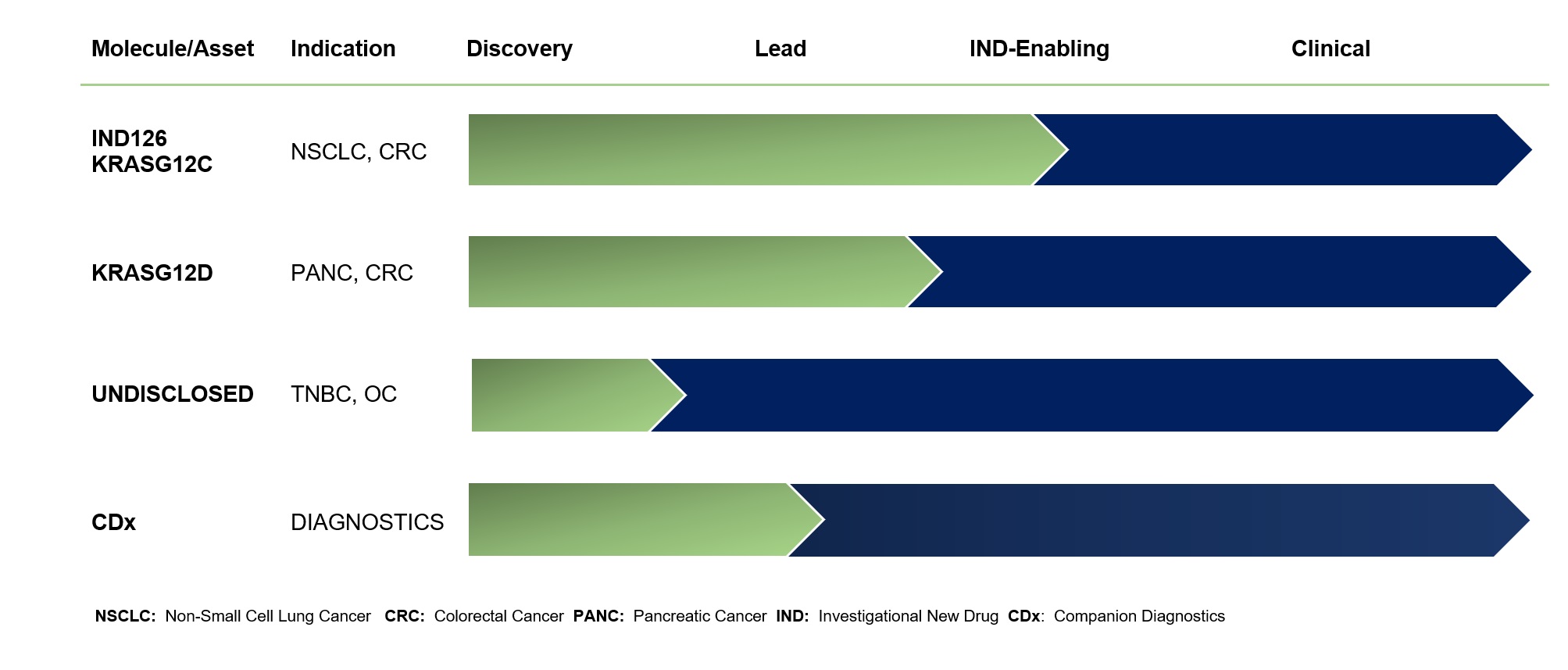 | Molecule/Asset | Indication | Discovery | Lead | IND-Enabling | Clinical |
|---|---|---|---|---|---|
| IND126 KRASG12C | NSCLC, CRC | | | | |
| KRASG12D | PANC, CRC | | | | |
| UNDISCLOSED | TNBC, OC | | | | |
| CDx | DIAGNOSTICS | | | | |

NSCLC: Non-Small Cell Lung Cancer CRC: Colorectal Cancer PANC: Pancreatic Cancer IND: Investigational New Drug CDx: Companion Diagnostics